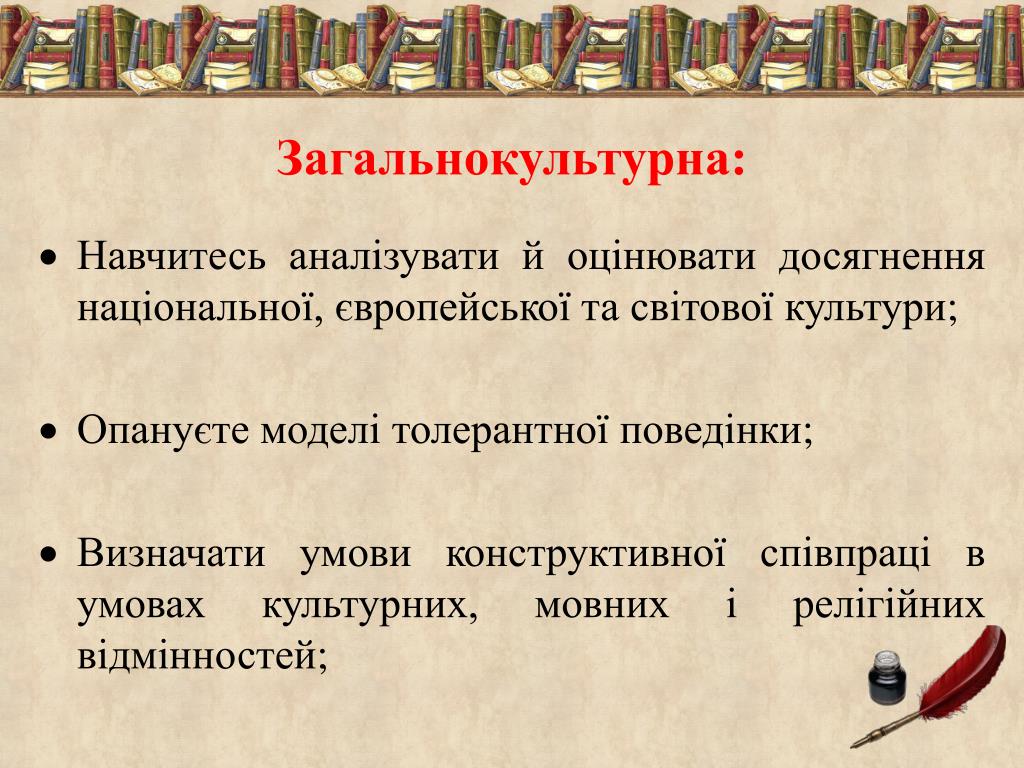 Загальнокультурна:

• Навчитесь аналізувати й оцінювати досягнення національної, європейської та світової культури;

• Опануєте моделі толерантної поведінки;

• Визначати умови конструктивної співпраці в умовах культурних, мовних і релігійних відмінностей;